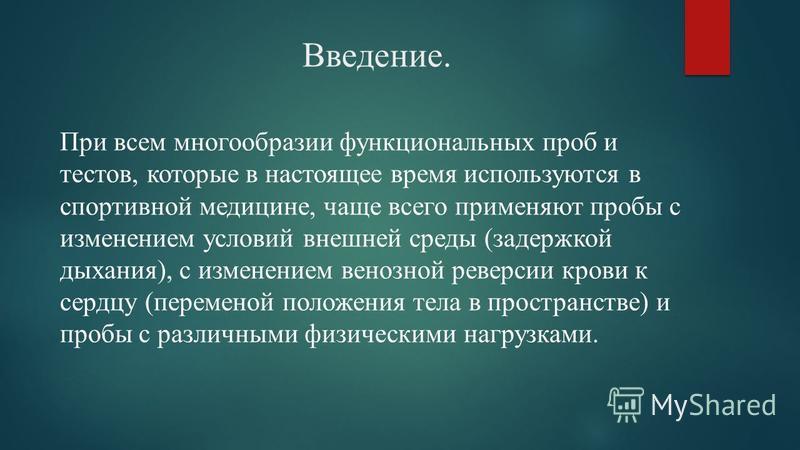 Введение.

При всем многообразии функциональных проб и тестов, которые в настоящее время используются в спортивной медицине, чаще всего применяют пробы с изменением условий внешней среды (задержкой дыхания), с изменением венозной реверсии крови к сердцу (переменой положения тела в пространстве) и пробы с различными физическими нагрузками.

MyShared